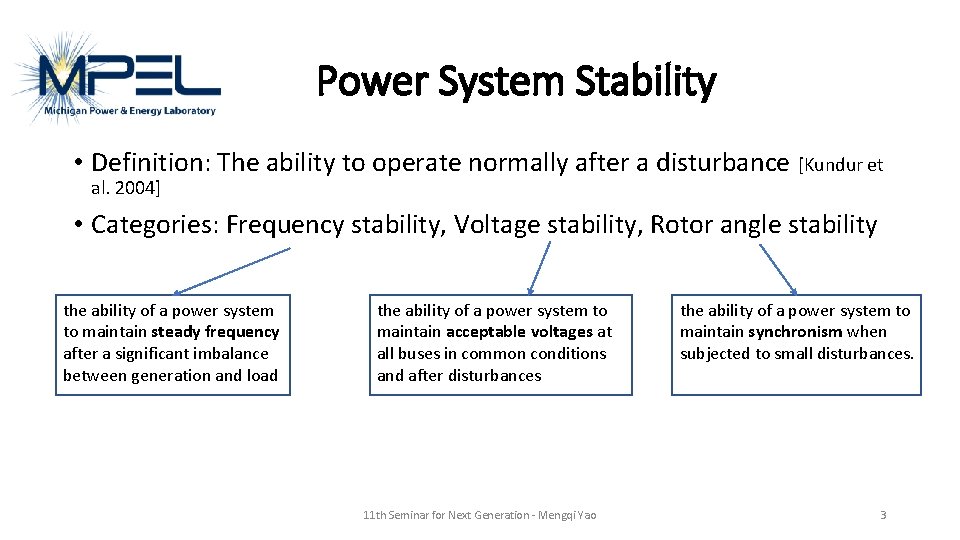 MPEL
Michigan Power & Energy Laboratory

Power System Stability

• Definition: The ability to operate normally after a disturbance [Kundur et al. 2004]

• Categories: Frequency stability, Voltage stability, Rotor angle stability

the ability of a power system to maintain steady frequency after a significant imbalance between generation and load

the ability of a power system to maintain acceptable voltages at all buses in common conditions and after disturbances

the ability of a power system to maintain synchronism when subjected to small disturbances.

11th Seminar for Next Generation - Mengqi Yao

3